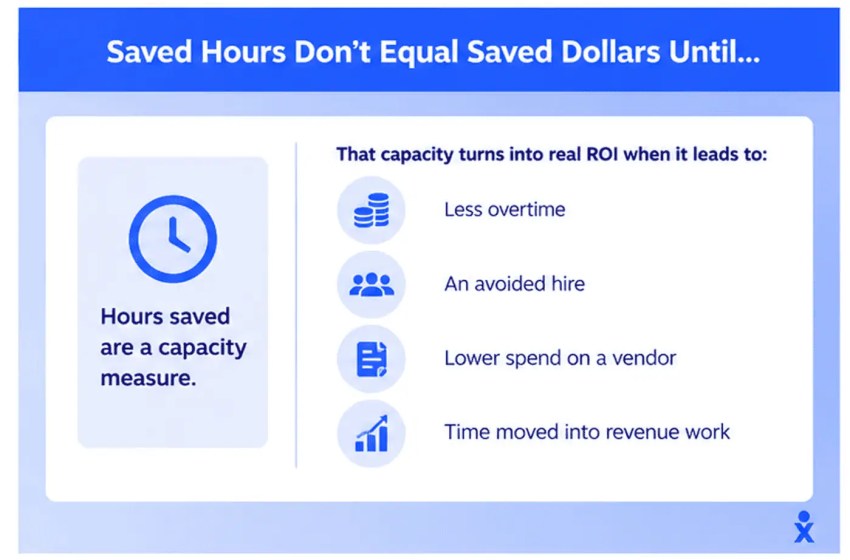 Saved Hours Don't Equal Saved Dollars Until...

Hours saved are a capacity measure.

That capacity turns into real ROI when it leads to:

Less overtime

An avoided hire

Lower spend on a vendor

Time moved into revenue work